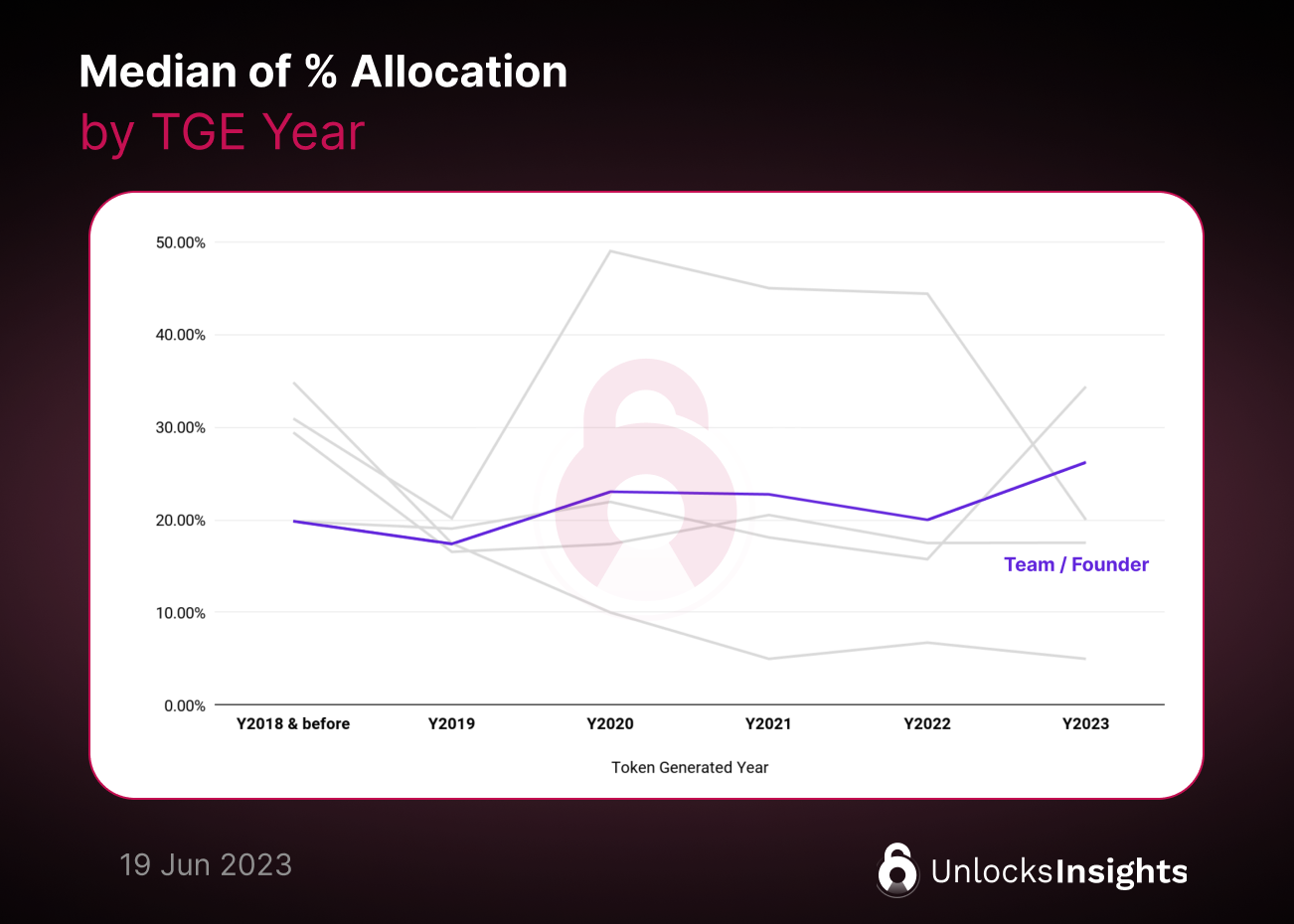 Median of % Allocation
by TGE Year

50.00%
40.00%
30.00%
20.00%
10.00%
0.00%

Team / Founder

Y2018 & before
Y2019
Y2020
Y2021
Y2022
Y2023

Token Generated Year

19 Jun 2023

UnlocksInsights